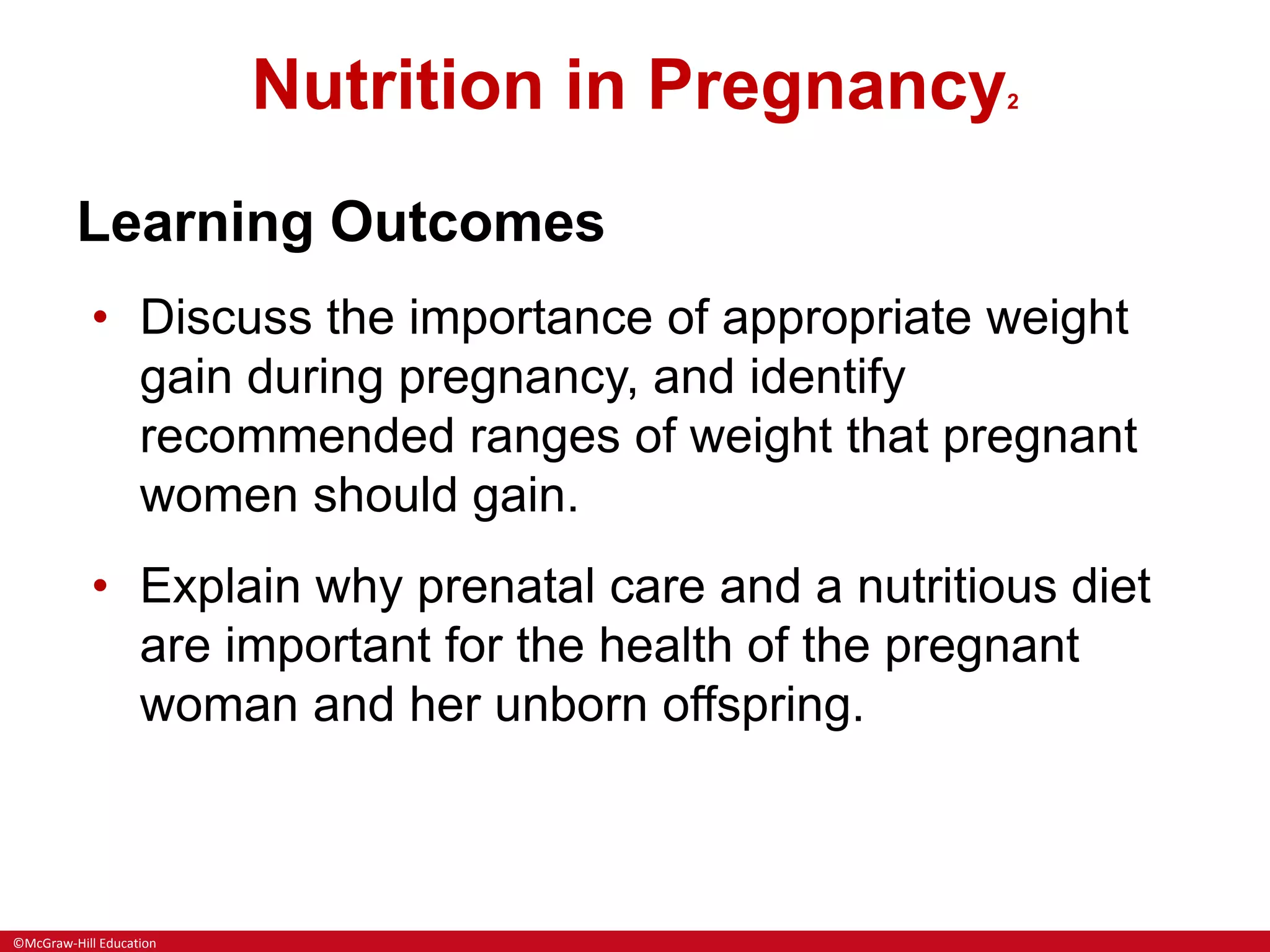 Nutrition in Pregnancy$_2$

Learning Outcomes

• Discuss the importance of appropriate weight gain during pregnancy, and identify recommended ranges of weight that pregnant women should gain.

• Explain why prenatal care and a nutritious diet are important for the health of the pregnant woman and her unborn offspring.

©McGraw-Hill Education